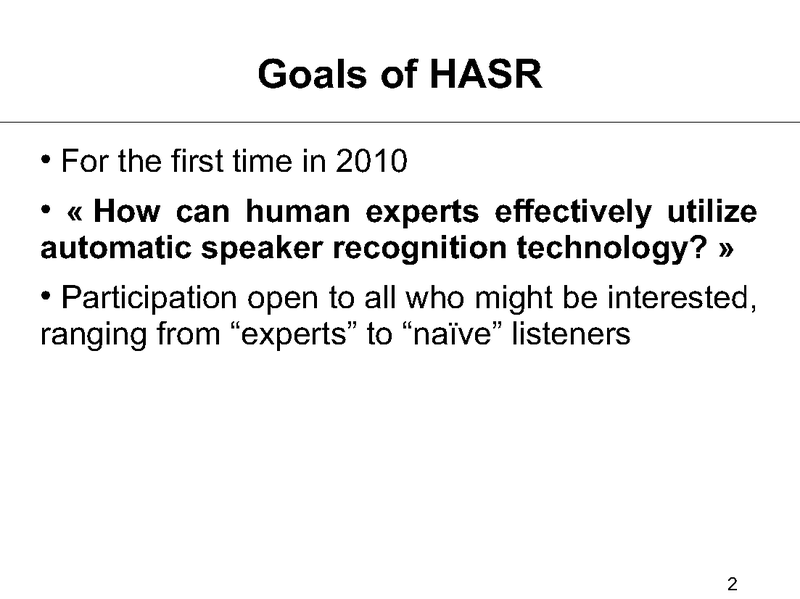 Goals of HASR

• For the first time in 2010

• « How can human experts effectively utilize automatic speaker recognition technology? »

• Participation open to all who might be interested, ranging from “experts” to “naïve” listeners

2